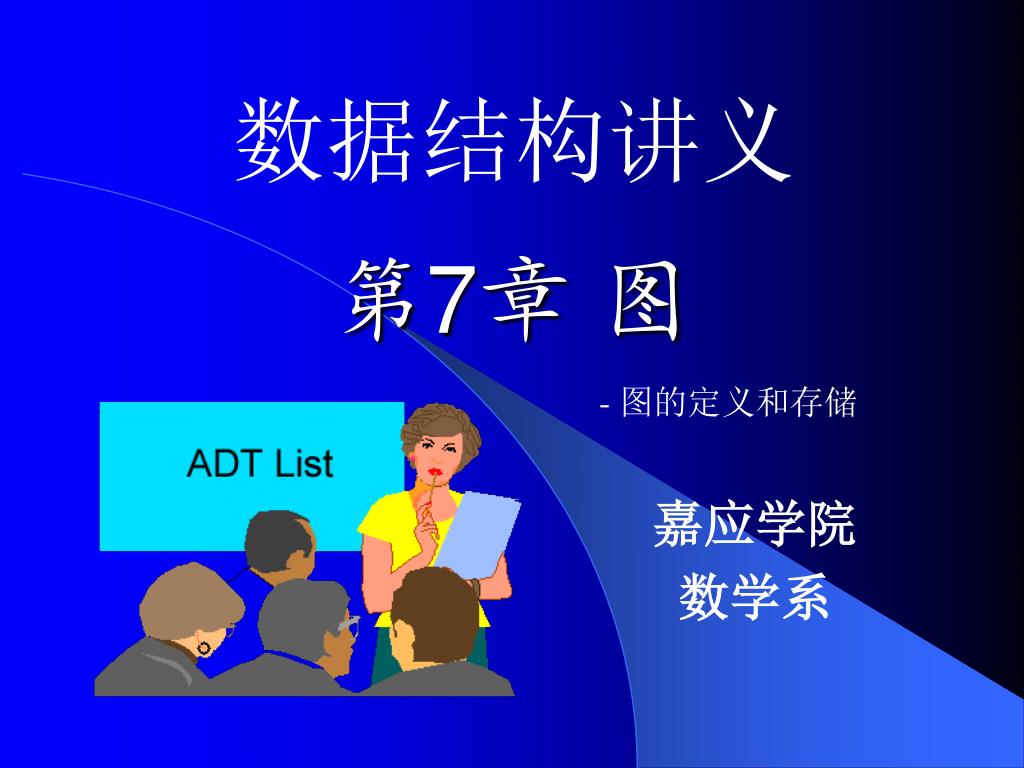 数据结构讲义

第7章 图

- 图的定义和存储

ADT List

嘉应学院
数学系